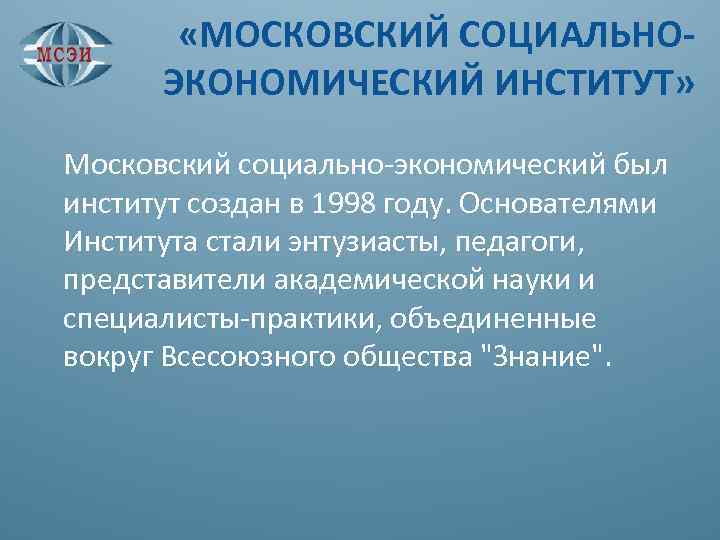 МСЭИ

«МОСКОВСКИЙ СОЦИАЛЬНО-ЭКОНОМИЧЕСКИЙ ИНСТИТУТ»

Московский социально-экономический был институт создан в 1998 году. Основателями Института стали энтузиасты, педагоги, представители академической науки и специалисты-практики, объединенные вокруг Всесоюзного общества "Знание".